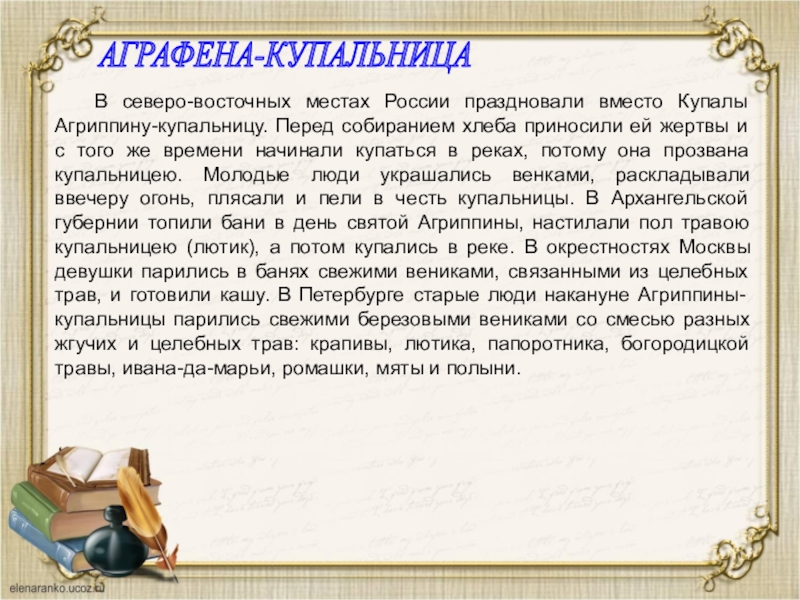 АГРАФЕНА-КУПАЛЬНИЦА

В северо-восточных местах России праздновали вместо Купалы Агриппину-купальницу. Перед собиранием хлеба приносили ей жертвы и с того же времени начинали купаться в реках, потому она прозвана купальницею. Молодые люди украшались венками, раскладывали ввечеру огонь, плясали и пели в честь купальницы. В Архангельской губернии топили бани в день святой Агриппины, настилали пол травою купальницею (лютик), а потом купались в реке. В окрестностях Москвы девушки парились в банях свежими вениками, связанными из целебных трав, и готовили кашу. В Петербурге старые люди накануне Агриппины-купальницы парились свежими березовыми вениками со смесью разных жгучих и целебных трав: крапивы, лютика, папоротника, богородицкой травы, ивана-да-марьи, ромашки, мяты и полыни.

elenaranko.ucoz.ru